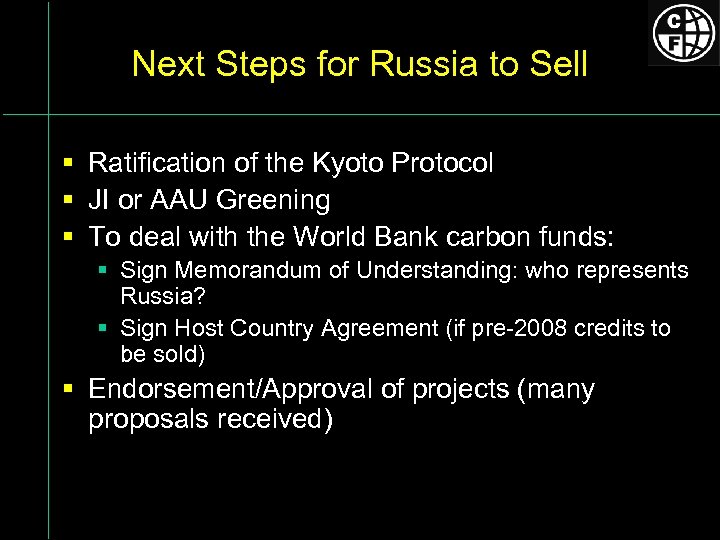 C
F

Next Steps for Russia to Sell

- Ratification of the Kyoto Protocol
- JI or AAU Greening
- To deal with the World Bank carbon funds:
  - Sign Memorandum of Understanding: who represents Russia?
  - Sign Host Country Agreement (if pre-2008 credits to be sold)
- Endorsement/Approval of projects (many proposals received)